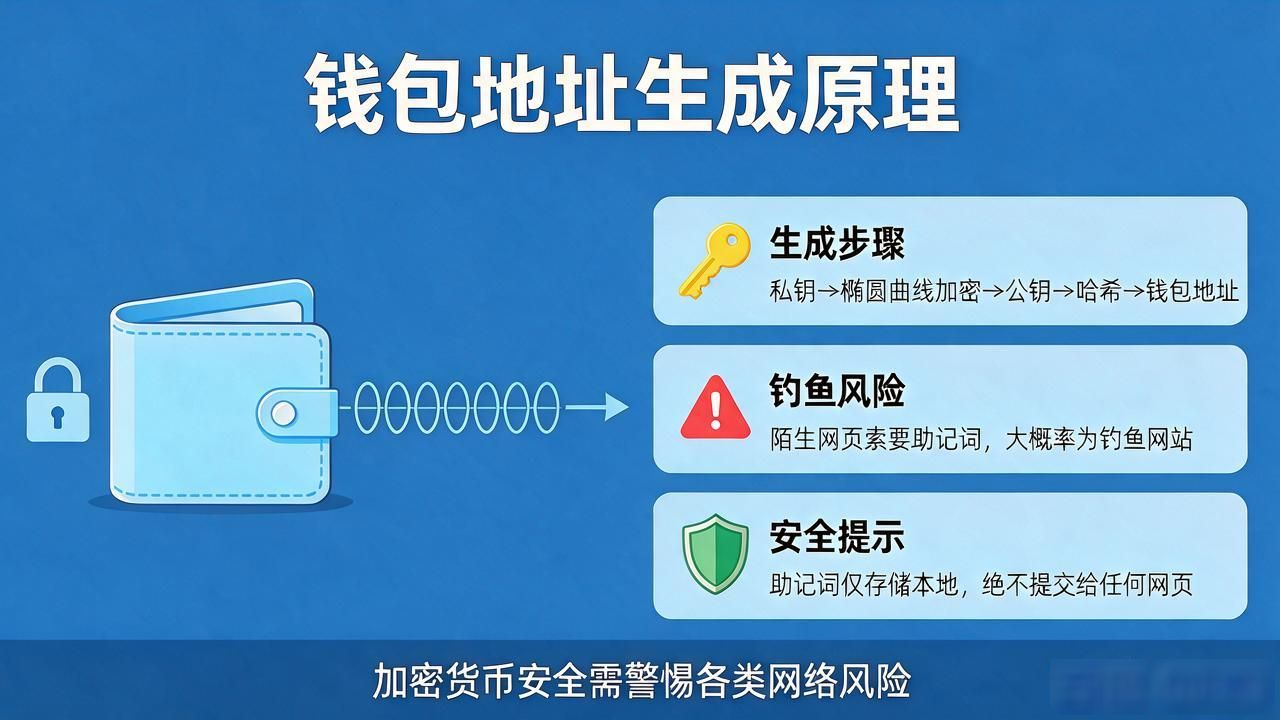 钱包地址生成原理

生成步骤
私钥→椭圆曲线加密→公钥→哈希→钱包地址

钓鱼风险
陌生网页索要助记词，大概率为钓鱼网站

安全提示
助记词仅存储本地，绝不提交给任何网页

加密货币安全需警惕各类网络风险